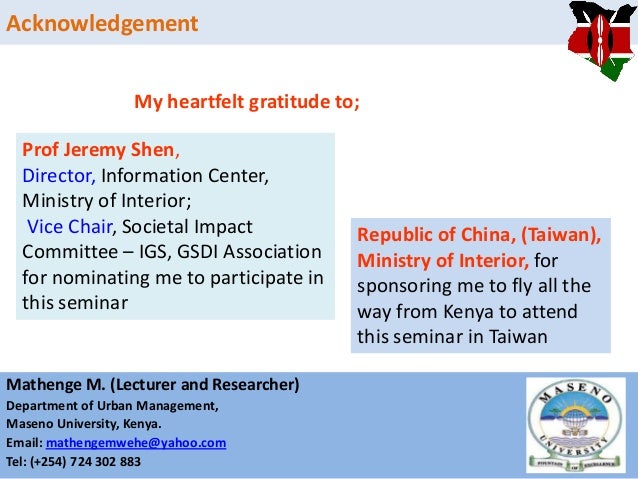 Acknowledgement

My heartfelt gratitude to;

Prof Jeremy Shen,
Director, Information Center, Ministry of Interior;
Vice Chair, Societal Impact Committee – IGS, GSDI Association for nominating me to participate in this seminar

Republic of China, (Taiwan), Ministry of Interior, for sponsoring me to fly all the way from Kenya to attend this seminar in Taiwan

Mathenge M. (Lecturer and Researcher)
Department of Urban Management,
Maseno University, Kenya.
Email: mathengemwehe@yahoo.com
Tel: (+254) 724 302 883

MASENO UNIVERSITY
FOUNTAIN OF EXCELLENCE